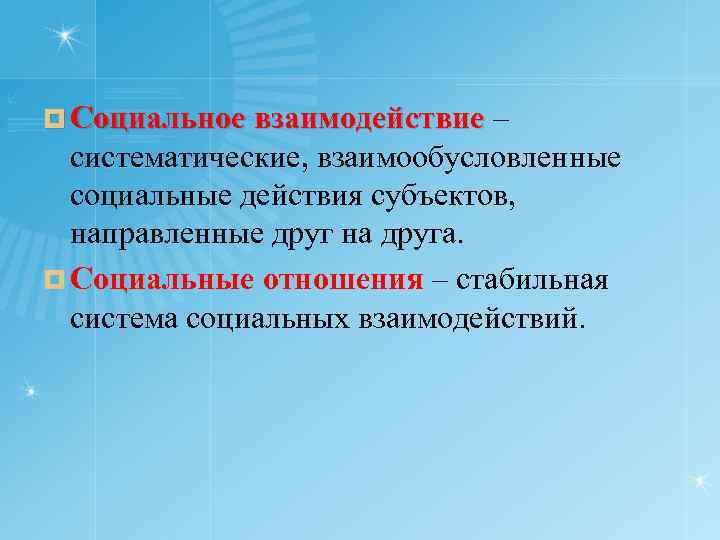 Социальное взаимодействие – систематические, взаимообусловленные социальные действия субъектов, направленные друг на друга.

Социальные отношения – стабильная система социальных взаимодействий.